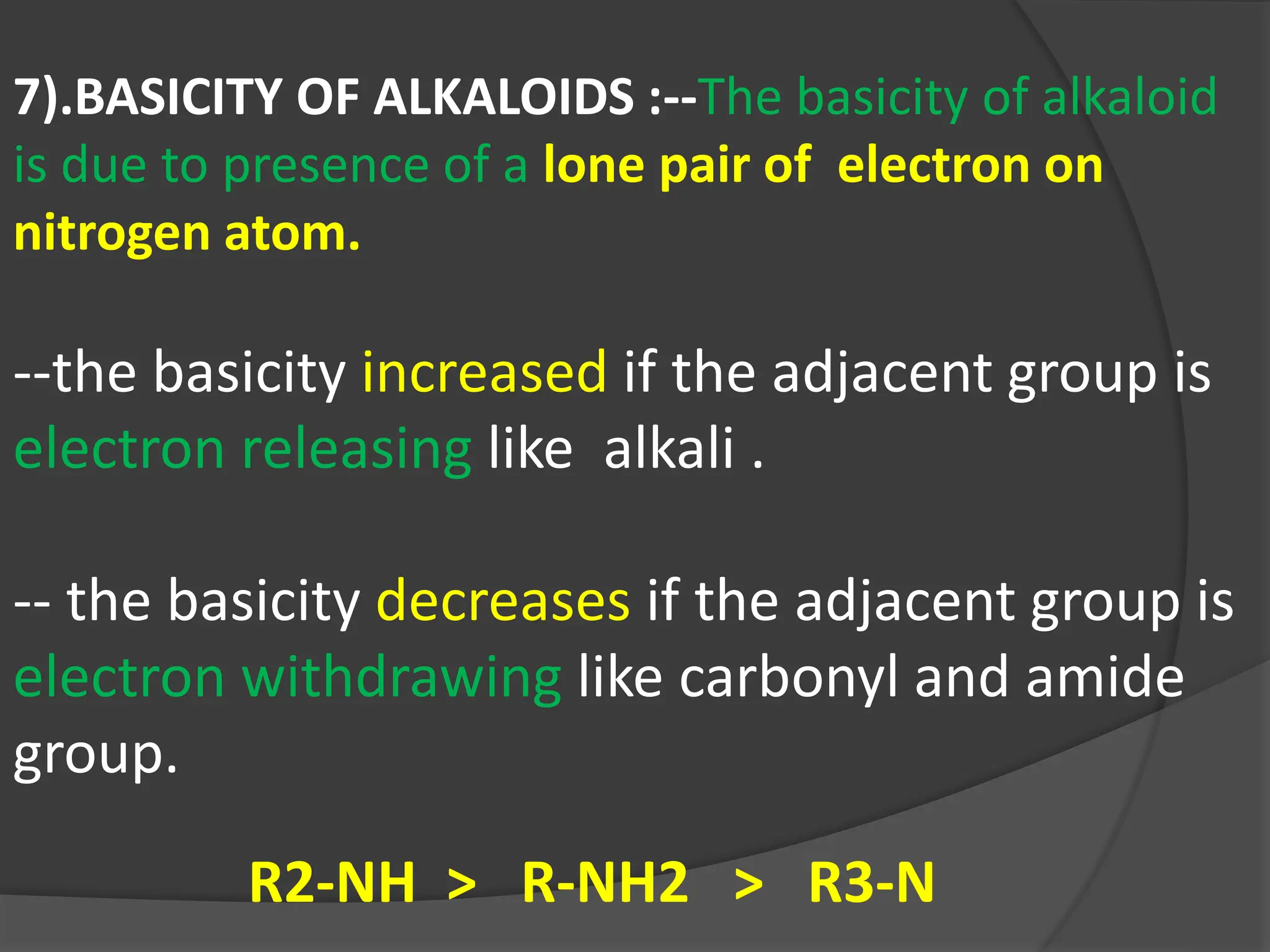 7).BASICITY OF ALKALOIDS :--The basicity of alkaloid is due to presence of a lone pair of electron on nitrogen atom.

--the basicity increased if the adjacent group is electron releasing like alkali .

-- the basicity decreases if the adjacent group is electron withdrawing like carbonyl and amide group.

R2-NH > R-NH2 > R3-N